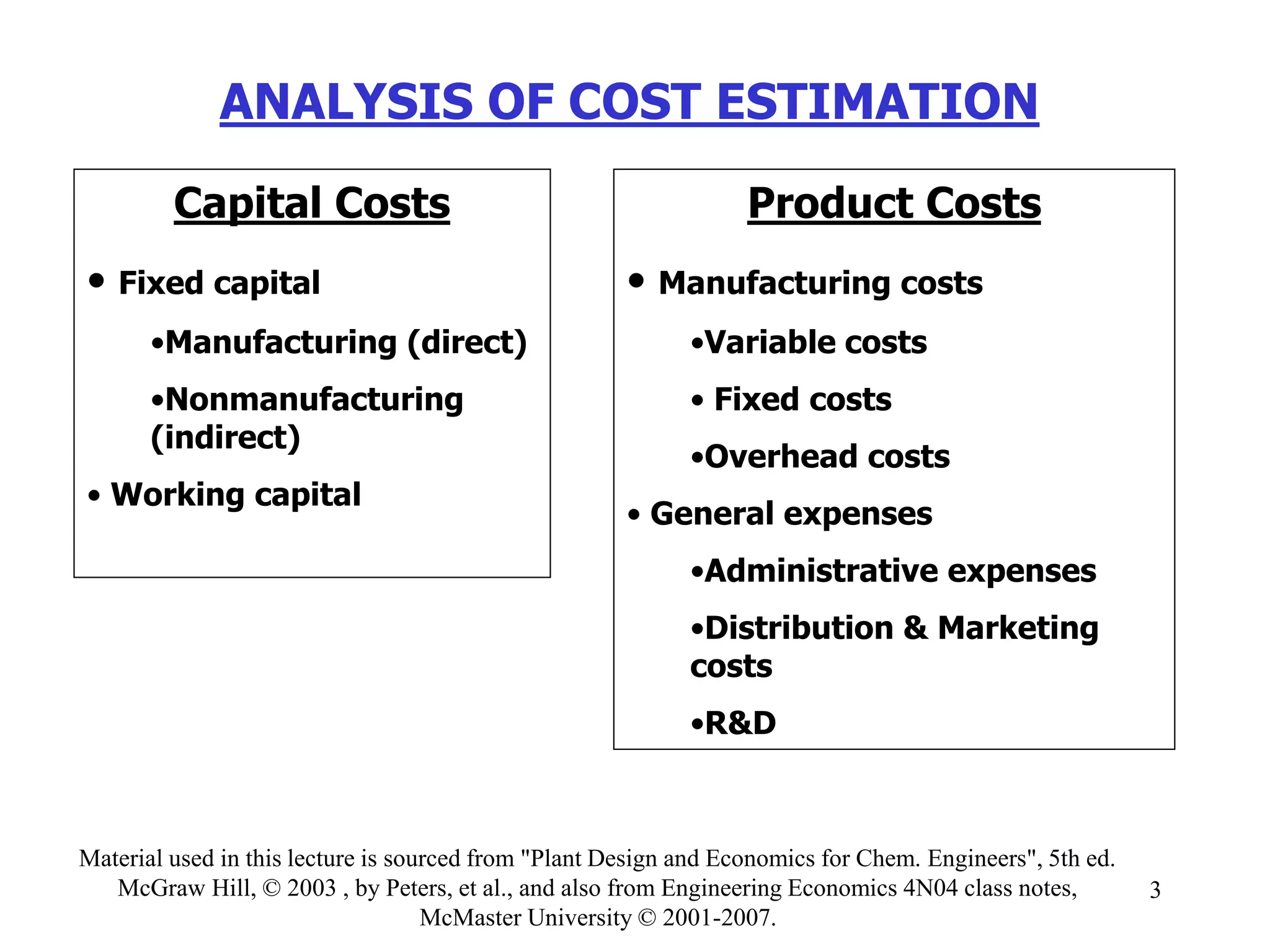 ANALYSIS OF COST ESTIMATION

Capital Costs

• Fixed capital

•Manufacturing (direct)

•Nonmanufacturing (indirect)

• Working capital

Product Costs

• Manufacturing costs

•Variable costs

• Fixed costs

•Overhead costs

• General expenses

•Administrative expenses

•Distribution & Marketing costs

•R&D

Material used in this lecture is sourced from "Plant Design and Economics for Chem. Engineers", 5th ed. McGraw Hill, © 2003 , by Peters, et al., and also from Engineering Economics 4N04 class notes, McMaster University © 2001-2007.

3